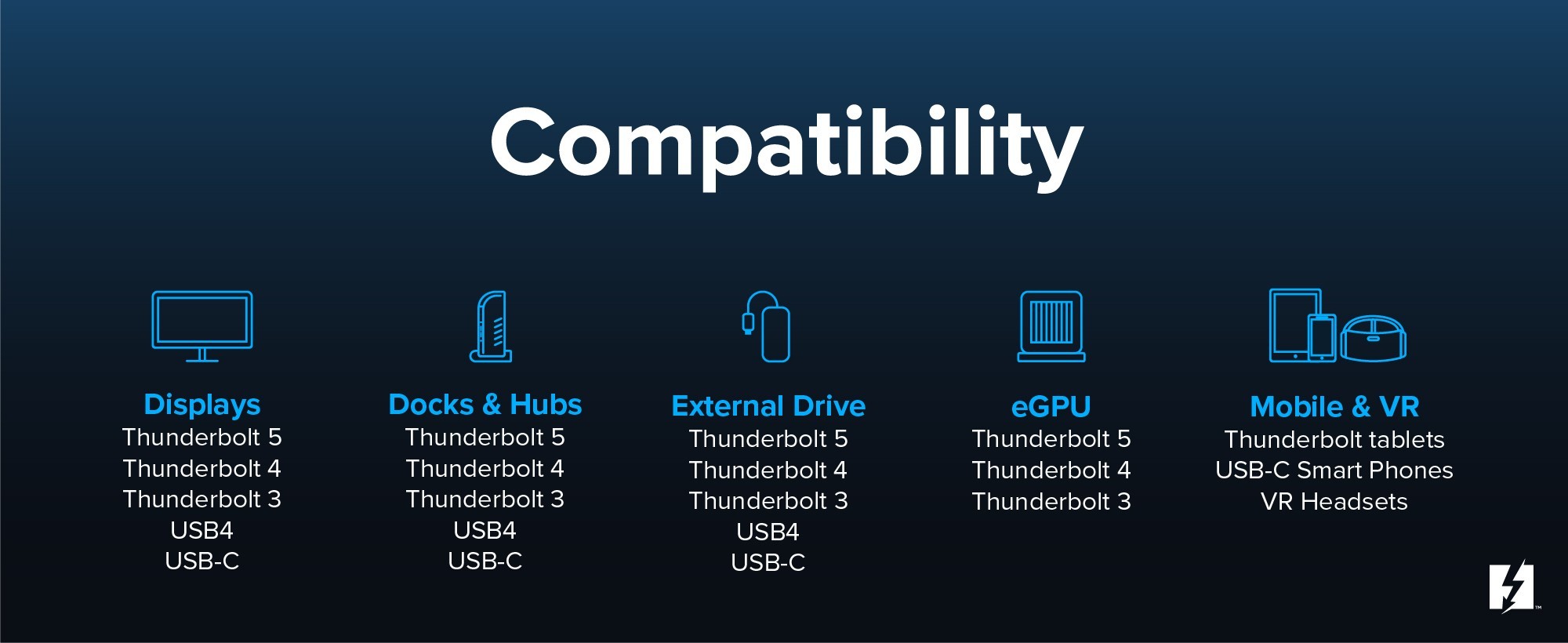 Compatibility

Displays
Thunderbolt 5
Thunderbolt 4
Thunderbolt 3
USB4
USB-C

Docks & Hubs
Thunderbolt 5
Thunderbolt 4
Thunderbolt 3
USB4
USB-C

External Drive
Thunderbolt 5
Thunderbolt 4
Thunderbolt 3
USB4
USB-C

eGPU
Thunderbolt 5
Thunderbolt 4
Thunderbolt 3

Mobile & VR
Thunderbolt tablets
USB-C Smart Phones
VR Headsets

™